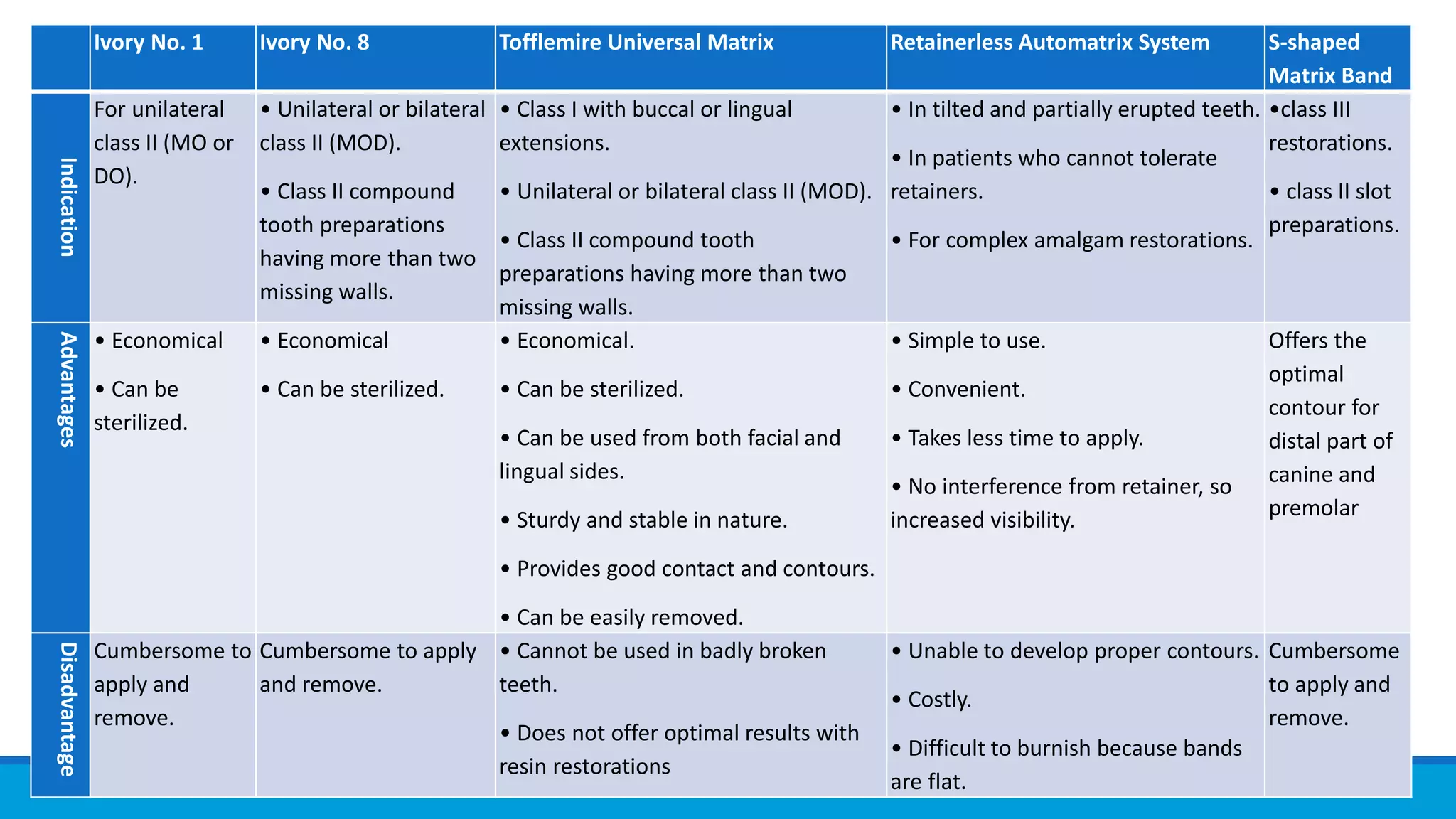 | | Ivory No. 1 | Ivory No. 8 | Tofflemire Universal Matrix | Retainerless Automatrix System | S-shaped Matrix Band |
|---|---|---|---|---|---|
| Indication | For unilateral class II (MO or DO). | • Unilateral or bilateral class II (MOD). • Class II compound tooth preparations having more than two missing walls. | • Class I with buccal or lingual extensions. • Unilateral or bilateral class II (MOD). • Class II compound tooth preparations having more than two missing walls. | • In tilted and partially erupted teeth. • In patients who cannot tolerate retainers. • For complex amalgam restorations. | •class III restorations. • class II slot preparations. |
| Advantages | • Economical • Can be sterilized. | • Economical • Can be sterilized. | • Economical. • Can be sterilized. • Can be used from both facial and lingual sides. • Sturdy and stable in nature. • Provides good contact and contours. • Can be easily removed. | • Simple to use. • Convenient. • Takes less time to apply. • No interference from retainer, so increased visibility. | Offers the optimal contour for distal part of canine and premolar |
| Disadvantage | Cumbersome to apply and remove. | Cumbersome to apply and remove. | • Cannot be used in badly broken teeth. • Does not offer optimal results with resin restorations | • Unable to develop proper contours. • Costly. • Difficult to burnish because bands are flat. | Cumbersome to apply and remove. |